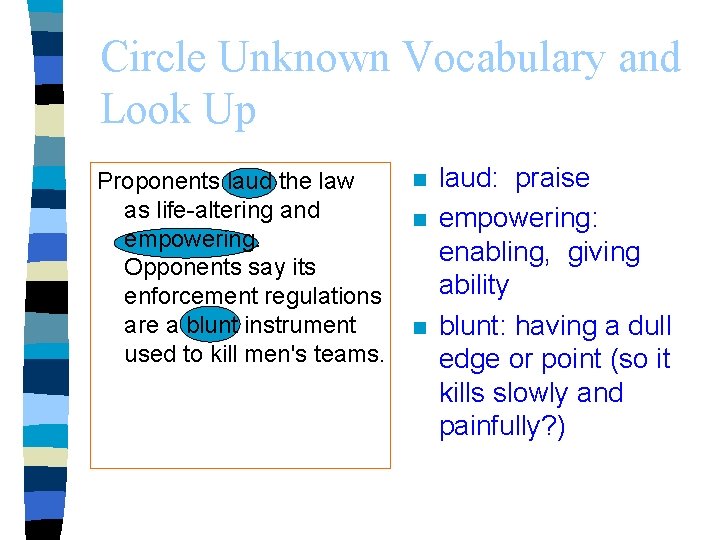 Circle Unknown Vocabulary and Look Up

Proponents laud the law as life-altering and empowering. Opponents say its enforcement regulations are a blunt instrument used to kill men's teams.

- laud: praise
- empowering: enabling, giving ability
- blunt: having a dull edge or point (so it kills slowly and painfully?)